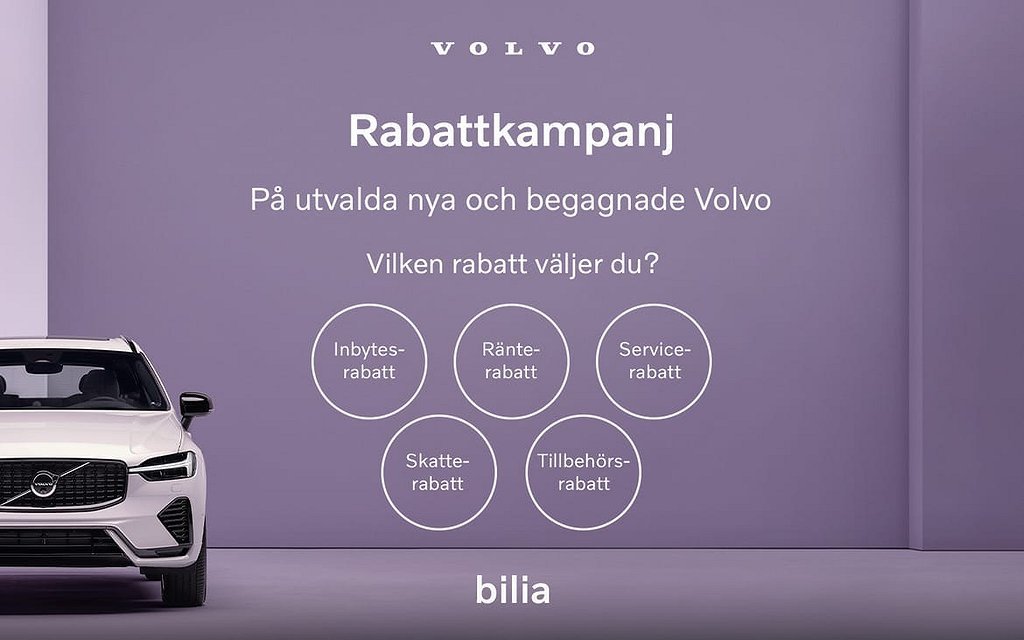 VOLVO

Rabattkampanj

På utvalda nya och begagnade Volvo

Vilken rabatt väljer du?

Inbytes-rabatt

Ränte-rabatt

Service-rabatt

Skatte-rabatt

Tillbehörs-rabatt

bilia